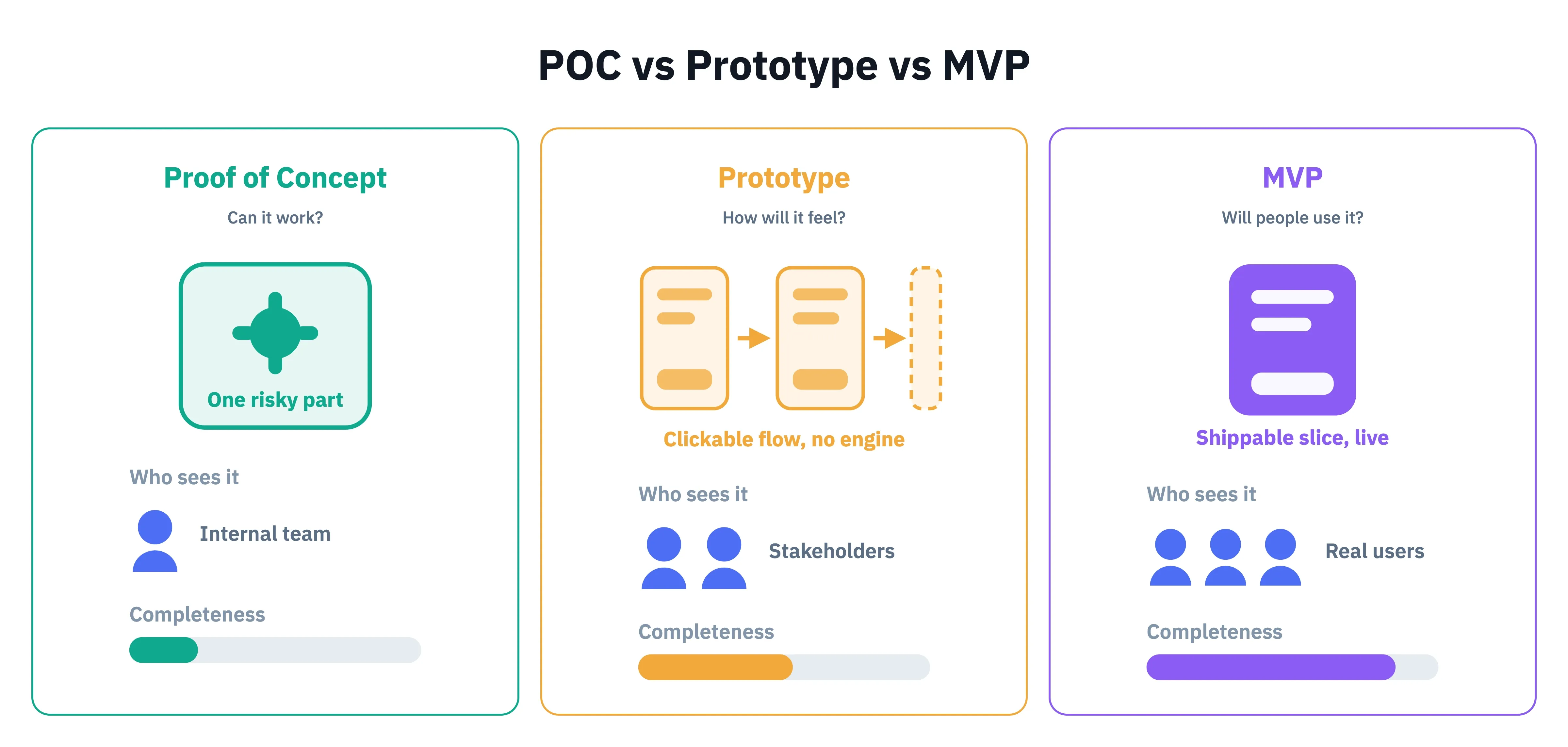 POC vs Prototype vs MVP

Proof of Concept
Can it work?

One risky part

Who sees it

Internal team

Completeness

Prototype
How will it feel?

Clickable flow, no engine

Who sees it

Stakeholders

Completeness

MVP
Will people use it?

Shippable slice, live

Who sees it

Real users

Completeness